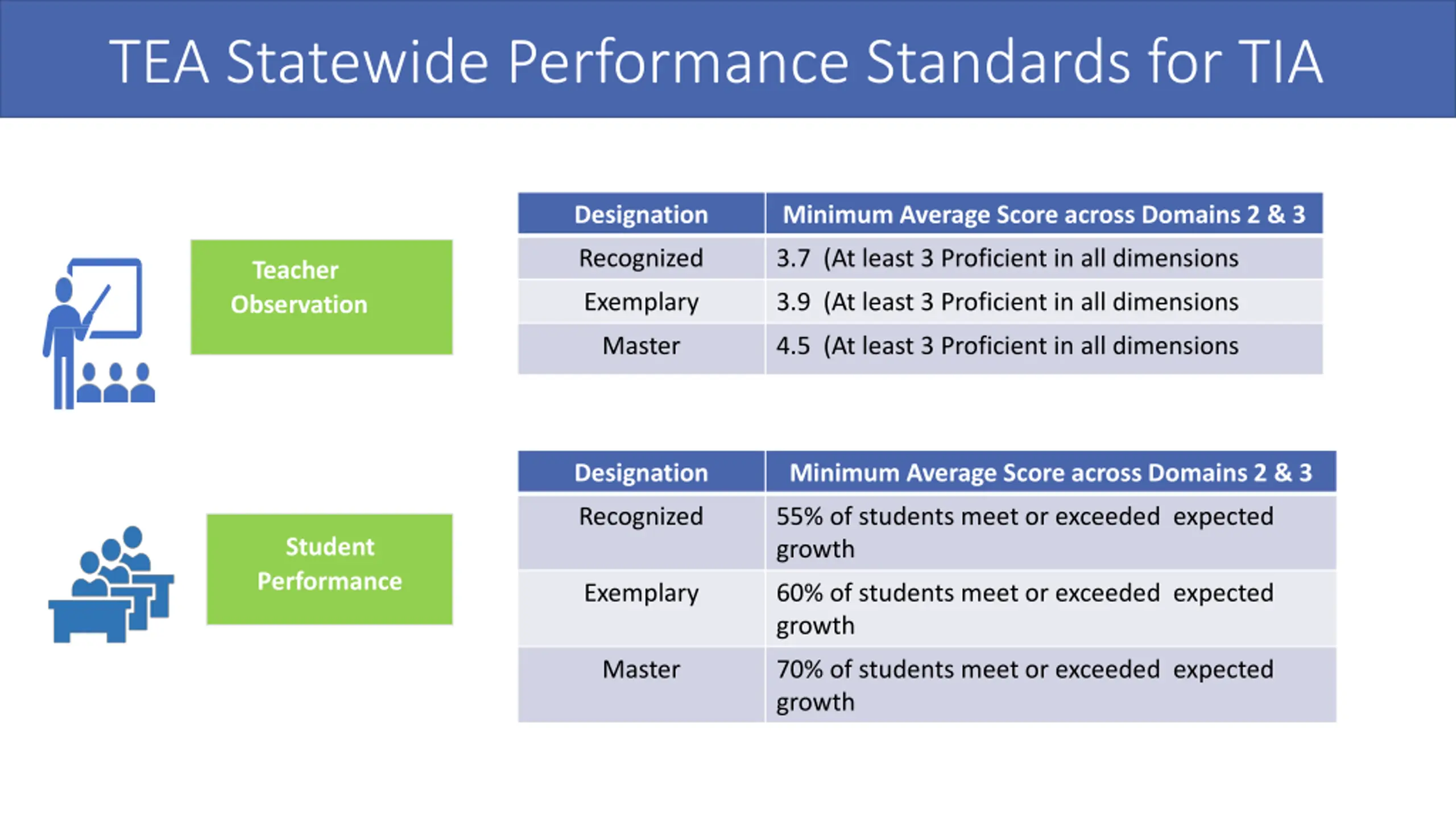 TEA Statewide Performance Standards for TIA

Teacher Observation

| Designation | Minimum Average Score across Domains 2 & 3 |
|---|---|
| Recognized | 3.7 (At least 3 Proficient in all dimensions |
| Exemplary | 3.9 (At least 3 Proficient in all dimensions |
| Master | 4.5 (At least 3 Proficient in all dimensions |

Student Performance

| Designation | Minimum Average Score across Domains 2 & 3 |
|---|---|
| Recognized | 55% of students meet or exceeded expected growth |
| Exemplary | 60% of students meet or exceeded expected growth |
| Master | 70% of students meet or exceeded expected growth |